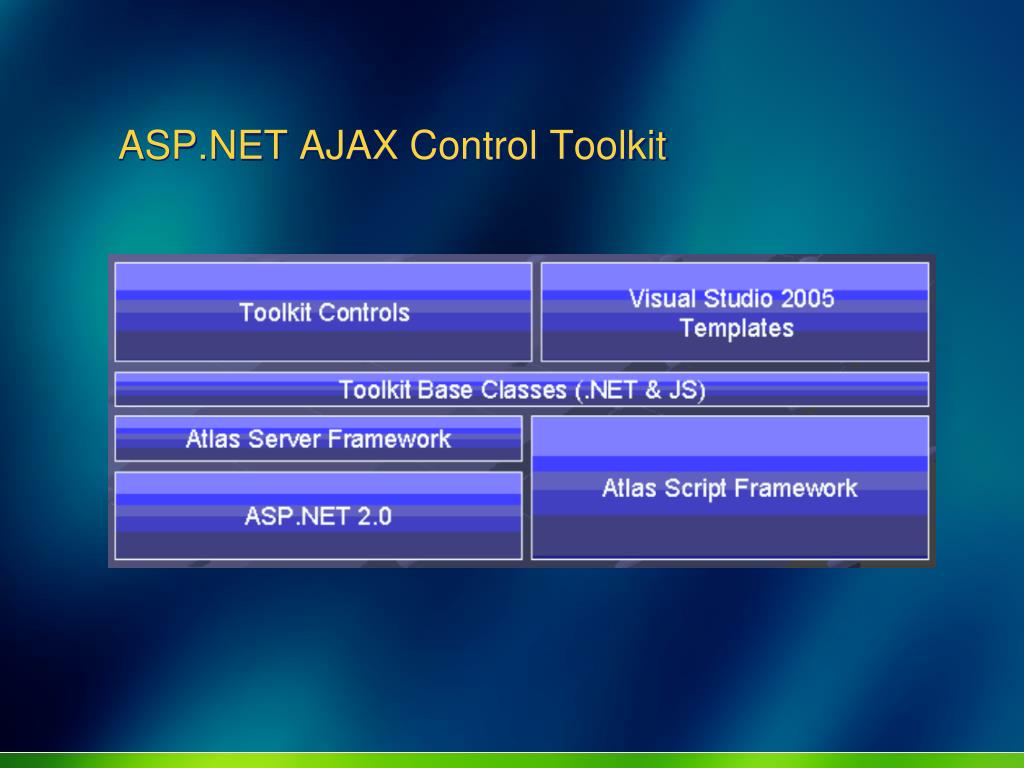 ASP.NET AJAX Control Toolkit

Toolkit Controls

Visual Studio 2005 Templates

Toolkit Base Classes (.NET & JS)

Atlas Server Framework

ASP.NET 2.0

Atlas Script Framework